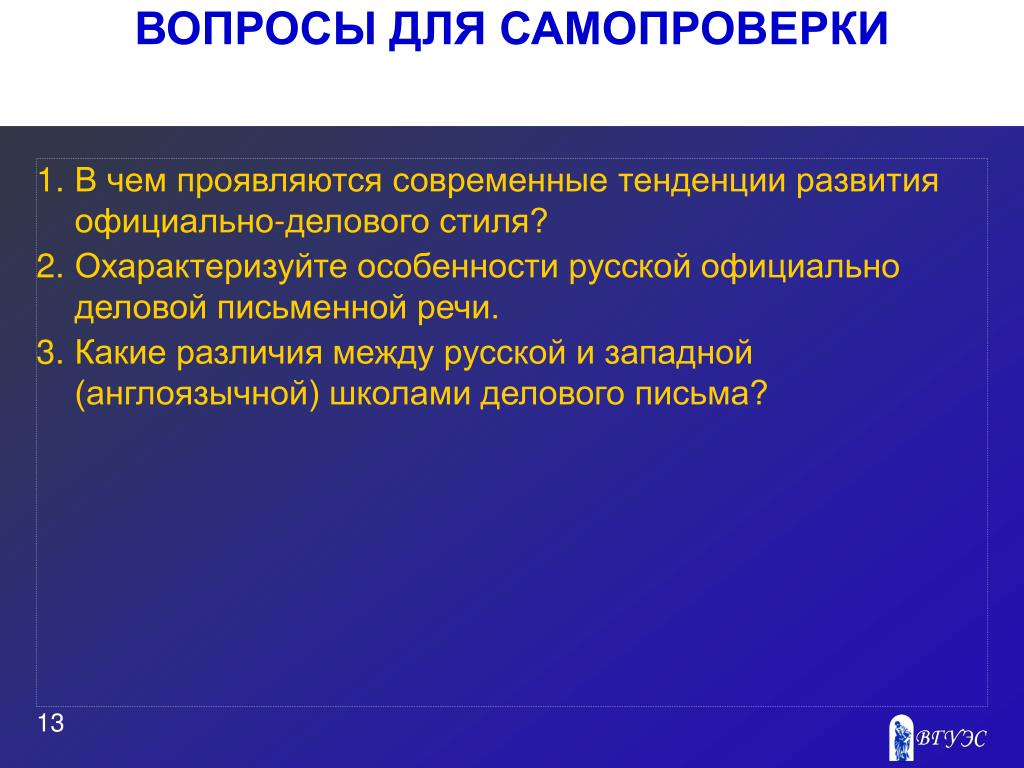 ВОПРОСЫ ДЛЯ САМОПРОВЕРКИ

1. В чем проявляются современные тенденции развития официально-делового стиля?
2. Охарактеризуйте особенности русской официально деловой письменной речи.
3. Какие различия между русской и западной (англоязычной) школами делового письма?

13

ВГУЭС